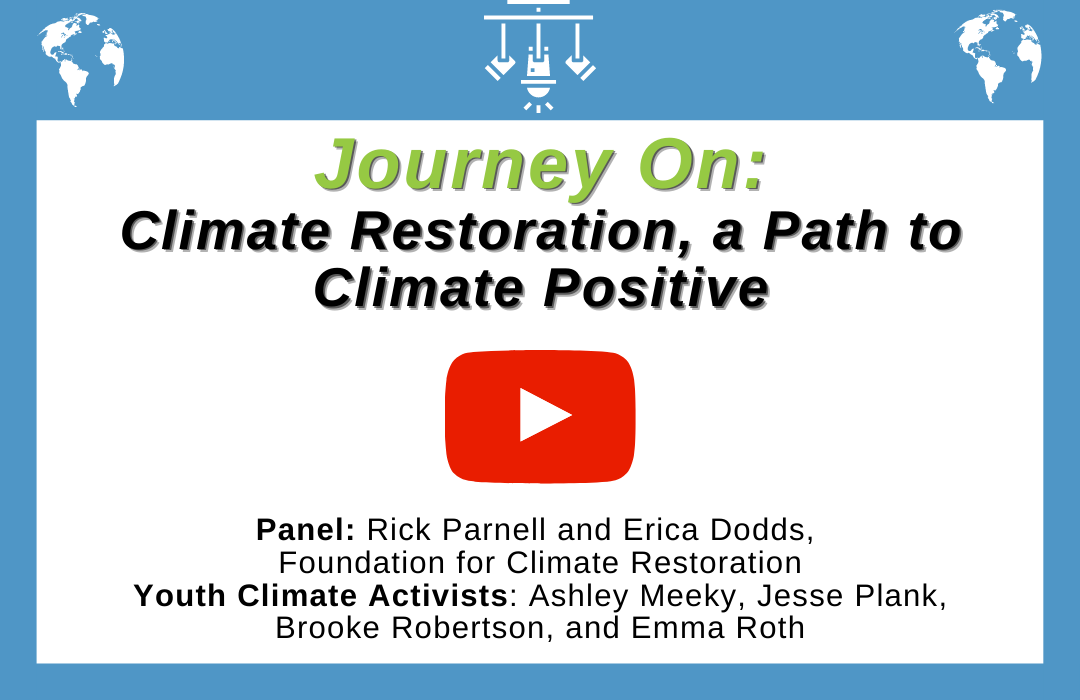 Journey On:
Climate Restoration, a Path to Climate Positive

Panel: Rick Parnell and Erica Dodds, Foundation for Climate Restoration
Youth Climate Activists: Ashley Meeky, Jesse Plank, Brooke Robertson, and Emma Roth